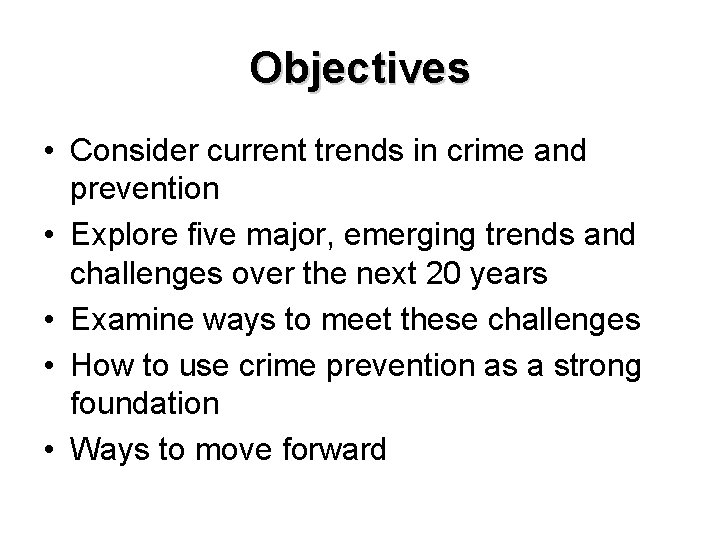 Objectives

• Consider current trends in crime and prevention
• Explore five major, emerging trends and challenges over the next 20 years
• Examine ways to meet these challenges
• How to use crime prevention as a strong foundation
• Ways to move forward